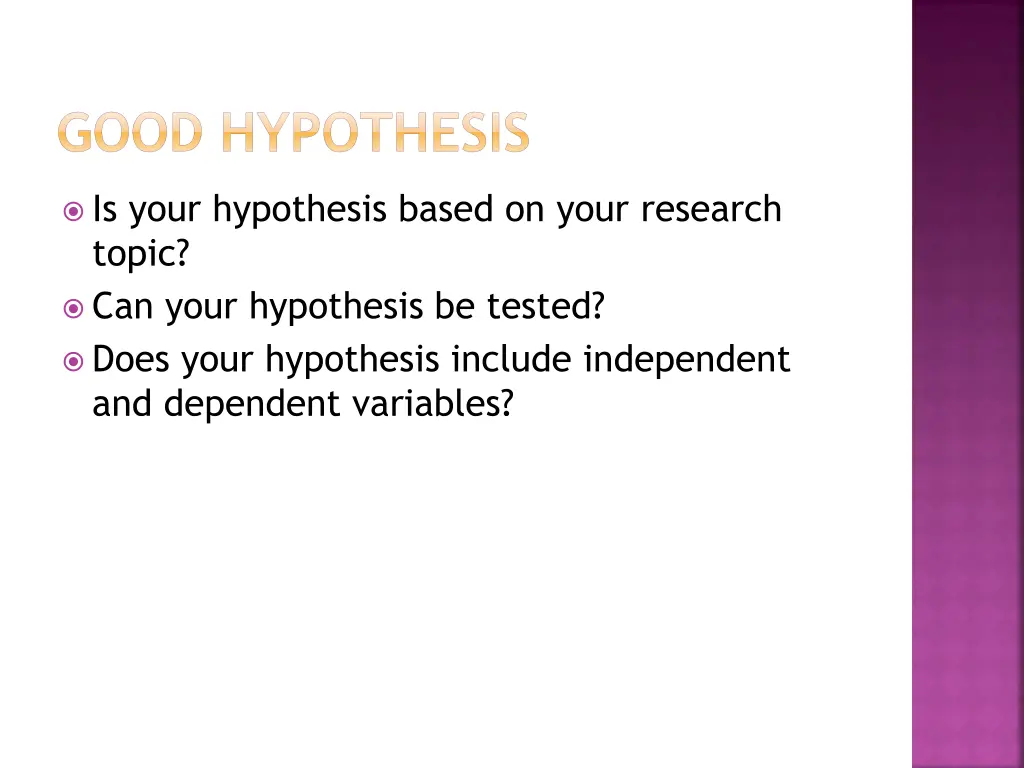 GOOD HYPOTHESIS

Is your hypothesis based on your research topic?
Can your hypothesis be tested?
Does your hypothesis include independent and dependent variables?